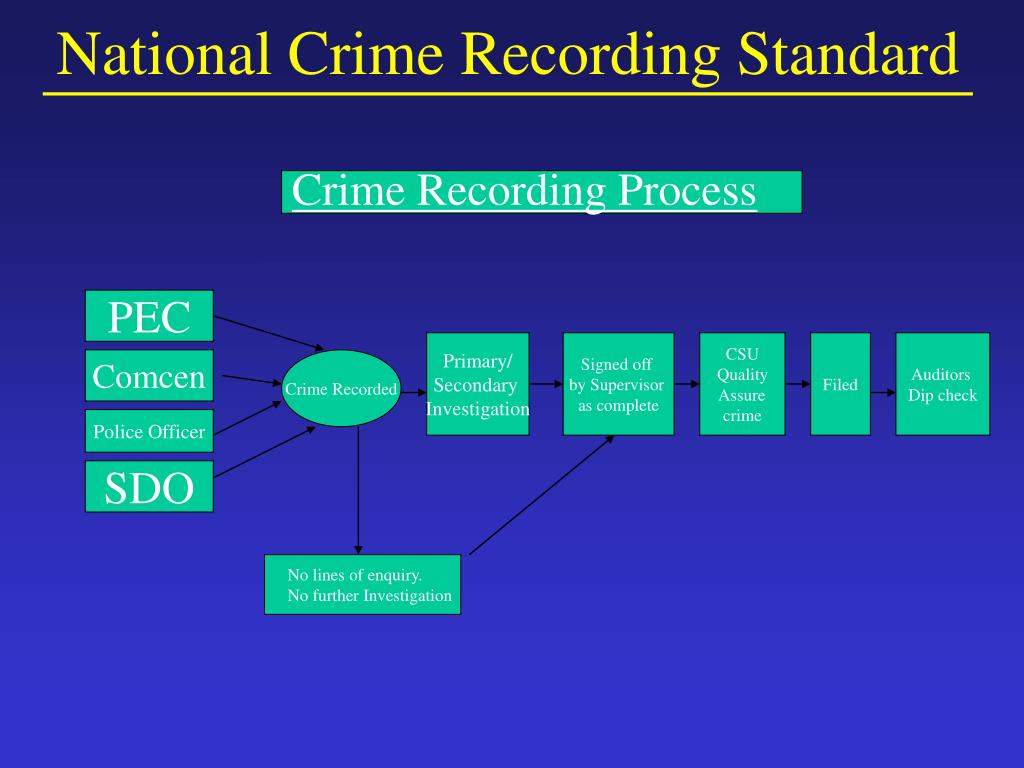 National Crime Recording Standard

Crime Recording Process

PEC

Comcen

Police Officer

SDO

Crime Recorded

Primary/ Secondary Investigation

Signed off by Supervisor as complete

CSU Quality Assure crime

Filed

Auditors Dip check

No lines of enquiry. No further Investigation